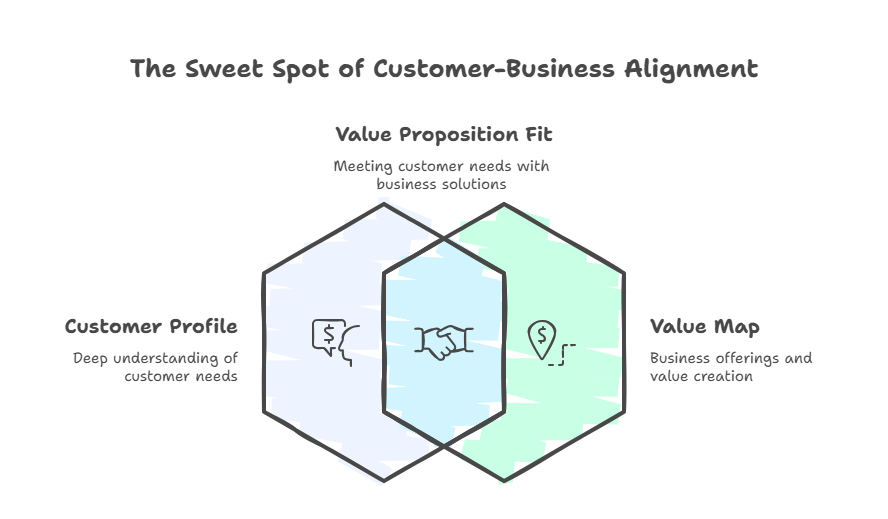 The Sweet Spot of Customer-Business Alignment

Value Proposition Fit

Meeting customer needs with business solutions

Customer Profile

Deep understanding of customer needs

Value Map

Business offerings and value creation